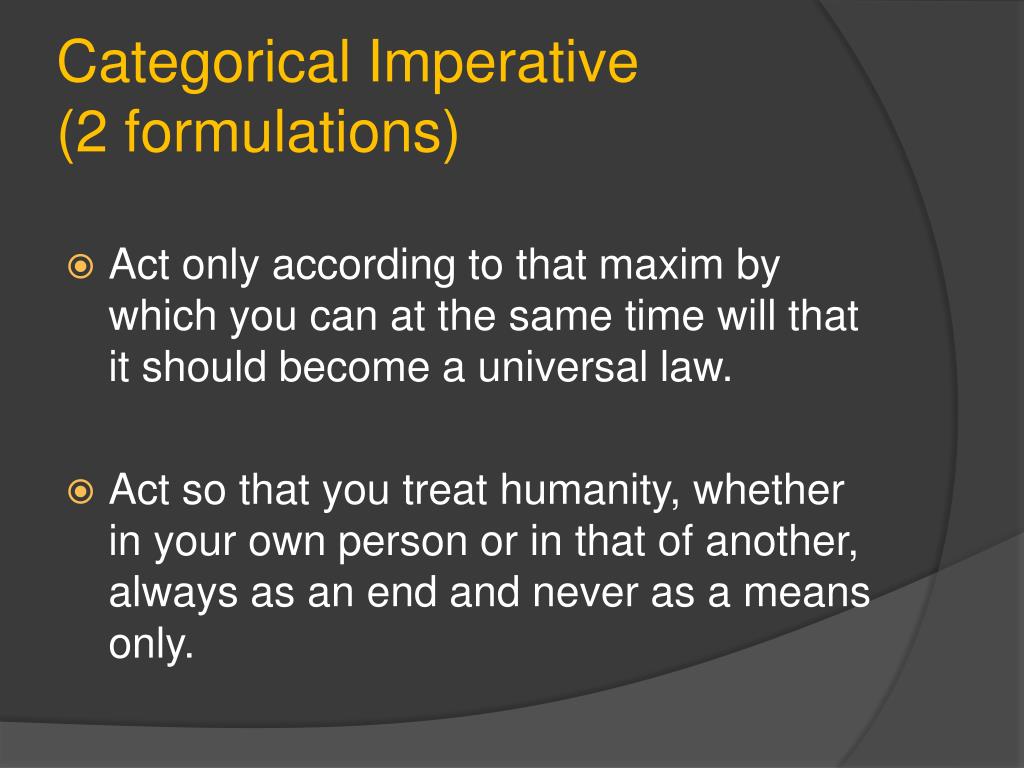 Categorical Imperative
(2 formulations)

Act only according to that maxim by which you can at the same time will that it should become a universal law.

Act so that you treat humanity, whether in your own person or in that of another, always as an end and never as a means only.